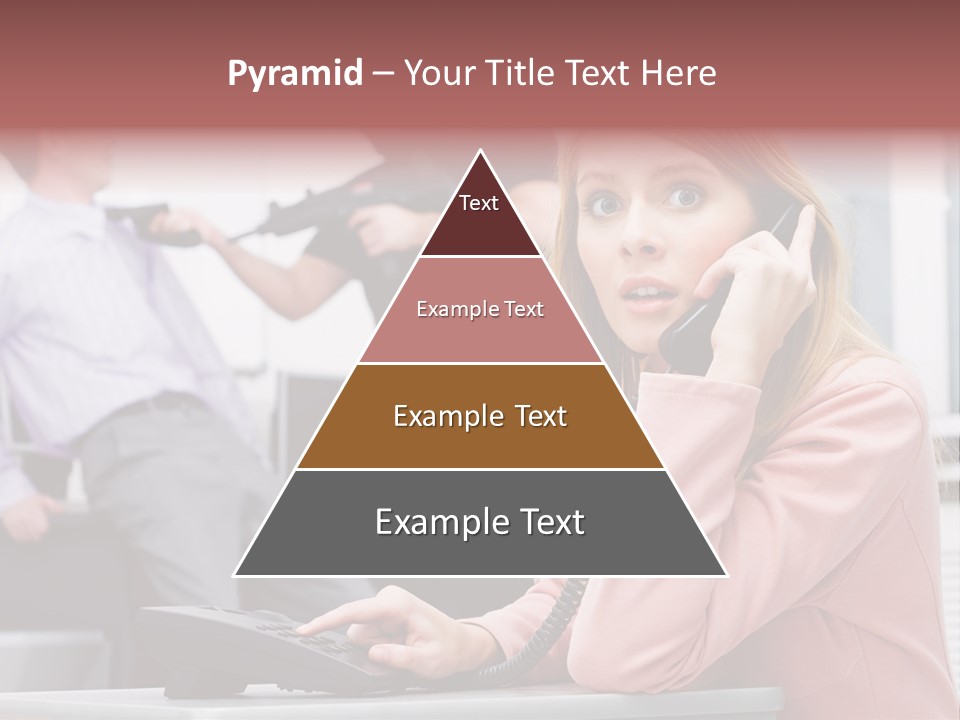 Pyramid – Your Title Text Here

Text

Example Text

Example Text

Example Text